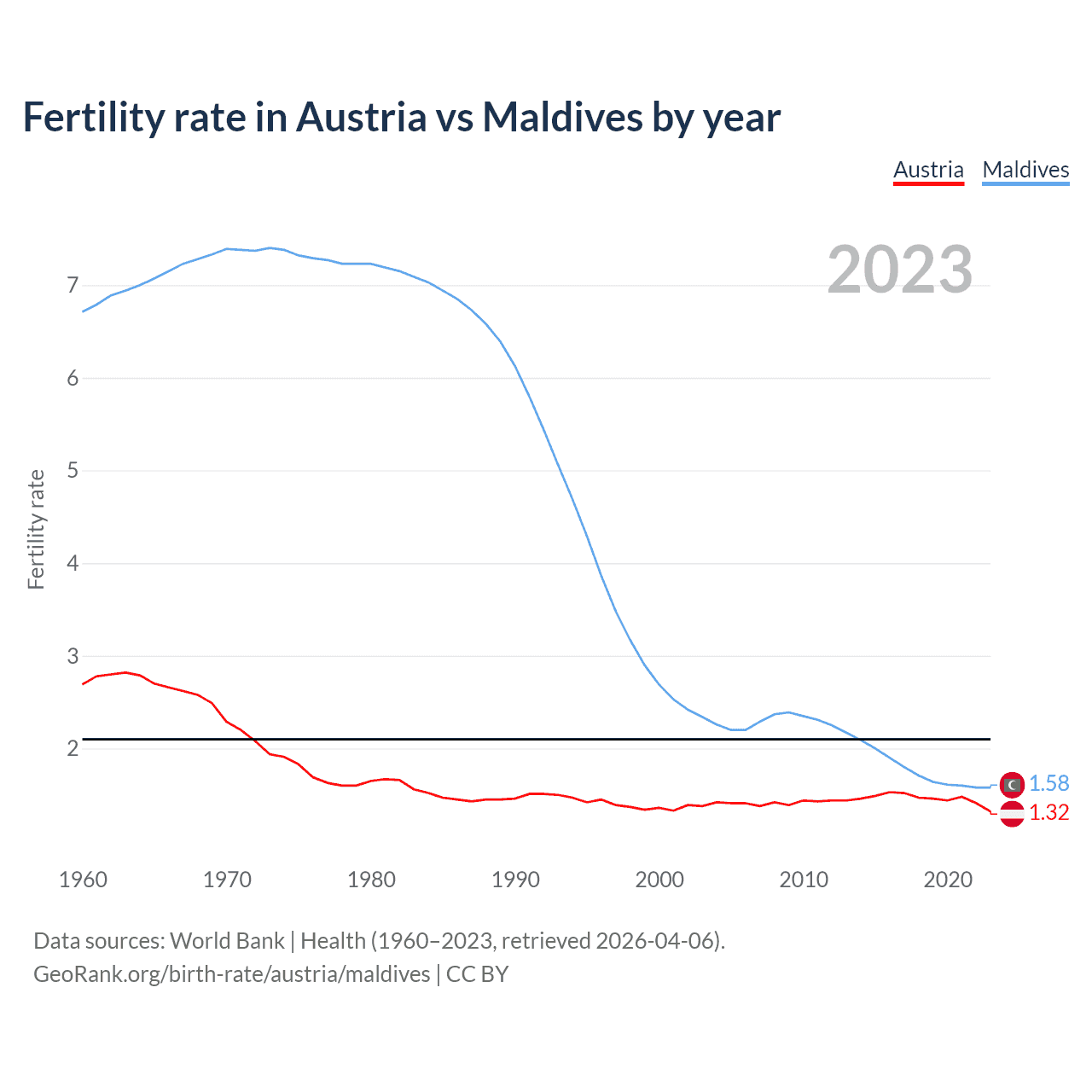 Fertility rate in Austria vs Maldives by year

Austria Maldives

2023

Fertility rate

7
6
5
4
3
2

1.58
1.32

1960 1970 1980 1990 2000 2010 2020

Data sources: World Bank | Health (1960–2023, retrieved 2026-04-06).
GeoRank.org/birth-rate/austria/maldives | CC BY